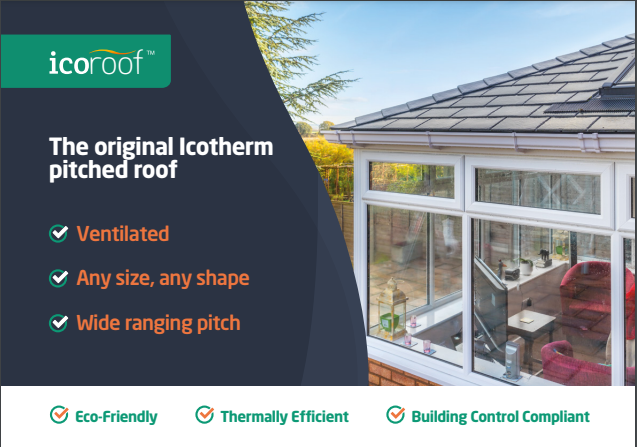 icoroof™

The original Icotherm pitched roof

Ventilated

Any size, any shape

Wide ranging pitch

Eco-Friendly

Thermally Efficient

Building Control Compliant